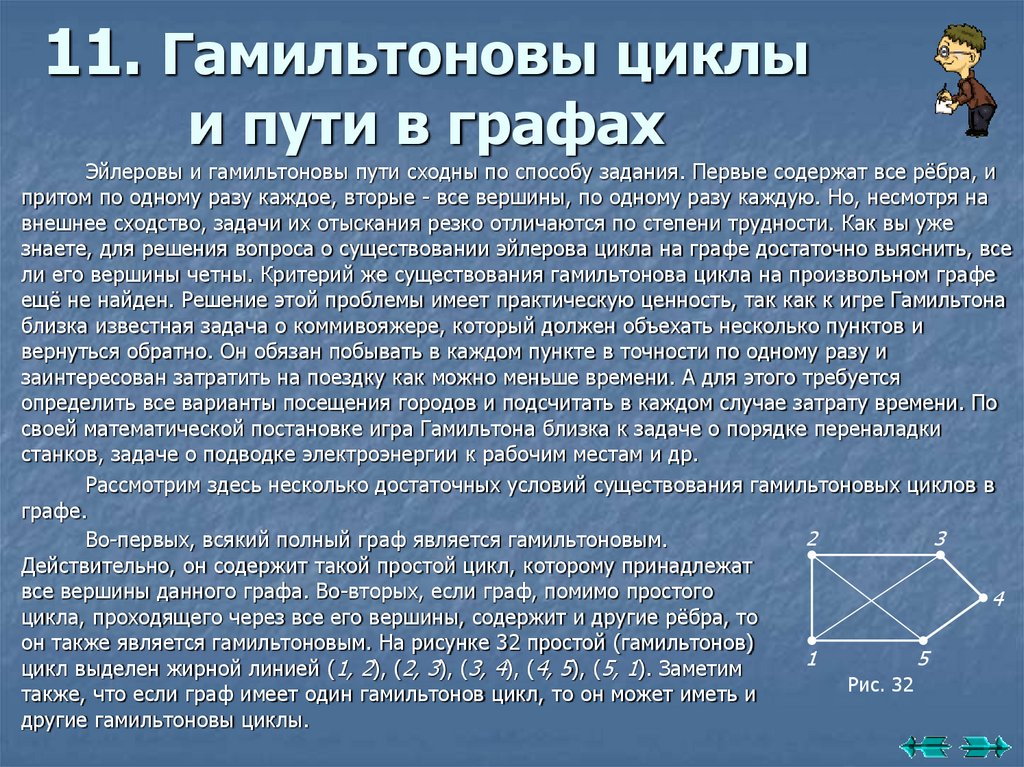 11. Гамильтоновы циклы и пути в графах

Эйлеровы и гамильтоновы пути сходны по способу задания. Первые содержат все рёбра, и притом по одному разу каждое, вторые - все вершины, по одному разу каждую. Но, несмотря на внешнее сходство, задачи их отыскания резко отличаются по степени трудности. Как вы уже знаете, для решения вопроса о существовании эйлерова цикла на графе достаточно выяснить, все ли его вершины четны. Критерий же существования гамильтонова цикла на произвольном графе ещё не найден. Решение этой проблемы имеет практическую ценность, так как к игре Гамильтона близка известная задача о коммивояжере, который должен объехать несколько пунктов и вернуться обратно. Он обязан побывать в каждом пункте в точности по одному разу и заинтересован затратить на поездку как можно меньше времени. А для этого требуется определить все варианты посещения городов и подсчитать в каждом случае затрату времени. По своей математической постановке игра Гамильтона близка к задаче о порядке переналадки станков, задаче о подводке электроэнергии к рабочим местам и др.

Рассмотрим здесь несколько достаточных условий существования гамильтоновых циклов в графе.

Во-первых, всякий полный граф является гамильтоновым. Действительно, он содержит такой простой цикл, которому принадлежат все вершины данного графа. Во-вторых, если граф, помимо простого цикла, проходящего через все его вершины, содержит и другие рёбра, то он также является гамильтоновым. На рисунке 32 простой (гамильтонов) цикл выделен жирной линией (1, 2), (2, 3), (3, 4), (4, 5), (5, 1). Заметим также, что если граф имеет один гамильтонов цикл, то он может иметь и другие гамильтоновы циклы.

2
3
4
1
5
Рис. 32